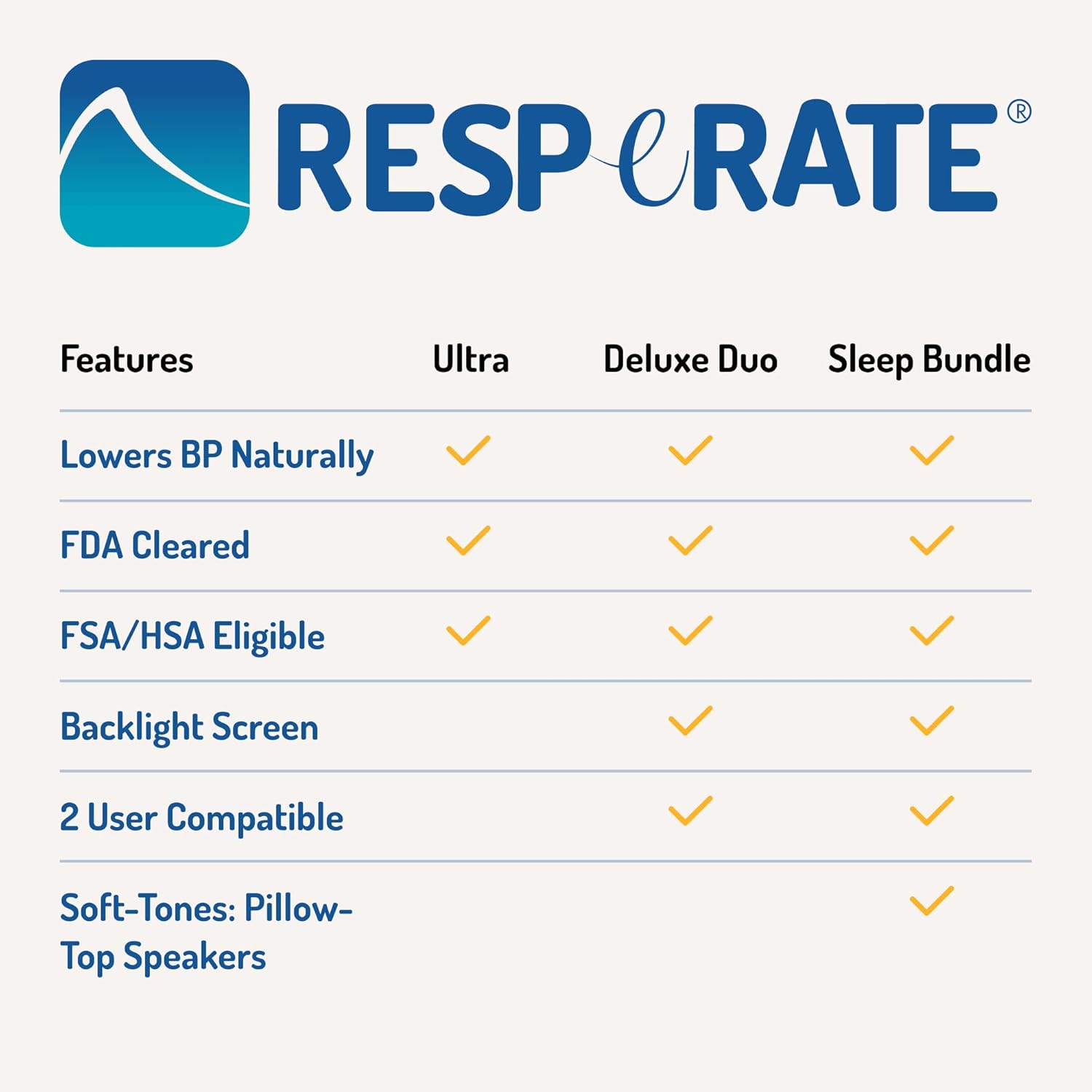 RESPeRATE®

| Features | Ultra | Deluxe Duo | Sleep Bundle |
|---|---|---|---|
| Lowers BP Naturally | ✓ | ✓ | ✓ |
| FDA Cleared | ✓ | ✓ | ✓ |
| FSA/HSA Eligible | ✓ | ✓ | ✓ |
| Backlight Screen | | ✓ | ✓ |
| 2 User Compatible | | ✓ | ✓ |
| Soft-Tones: Pillow-Top Speakers | | | ✓ |